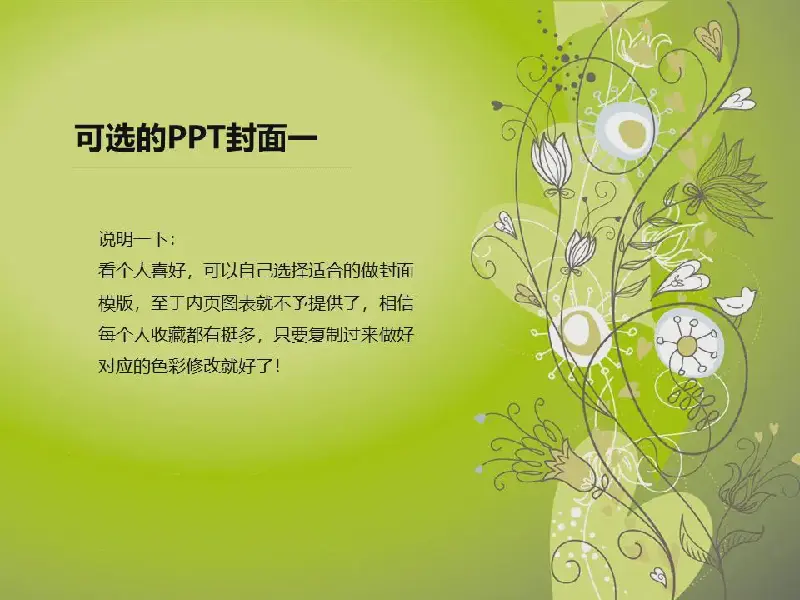 可选的PPT封面一

说明一下：
看个人喜好，可以自己选择适合的做封面模版，至于内页图表就不予提供了，相信每个人收藏都有挺多，只要复制过来做好对应的色彩修改就好了！